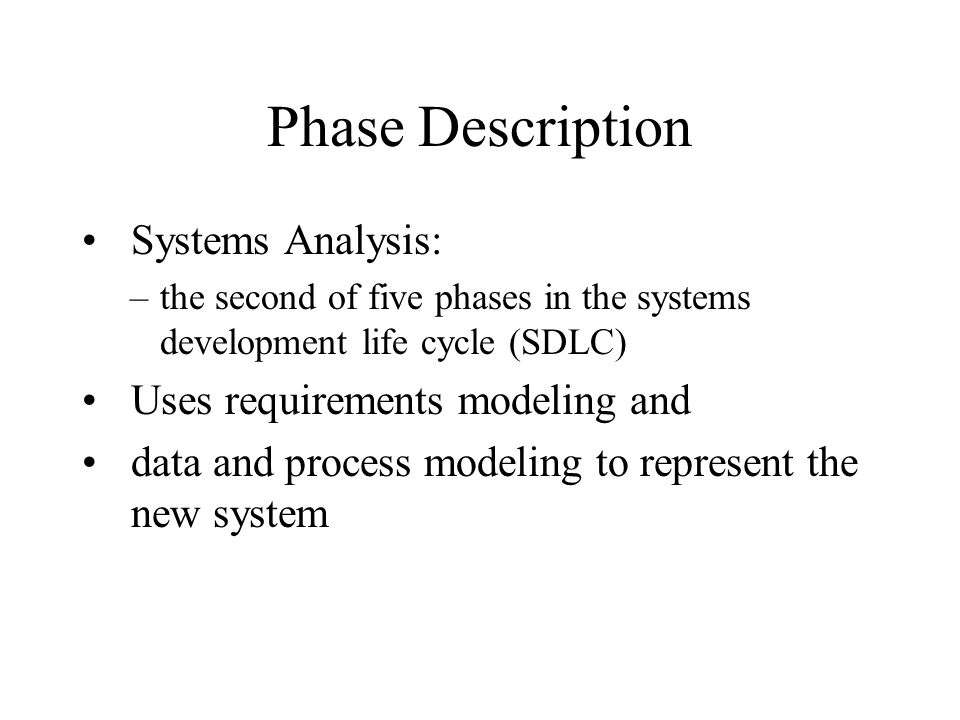 Phase Description

• Systems Analysis:
– the second of five phases in the systems development life cycle (SDLC)
• Uses requirements modeling and
• data and process modeling to represent the new system